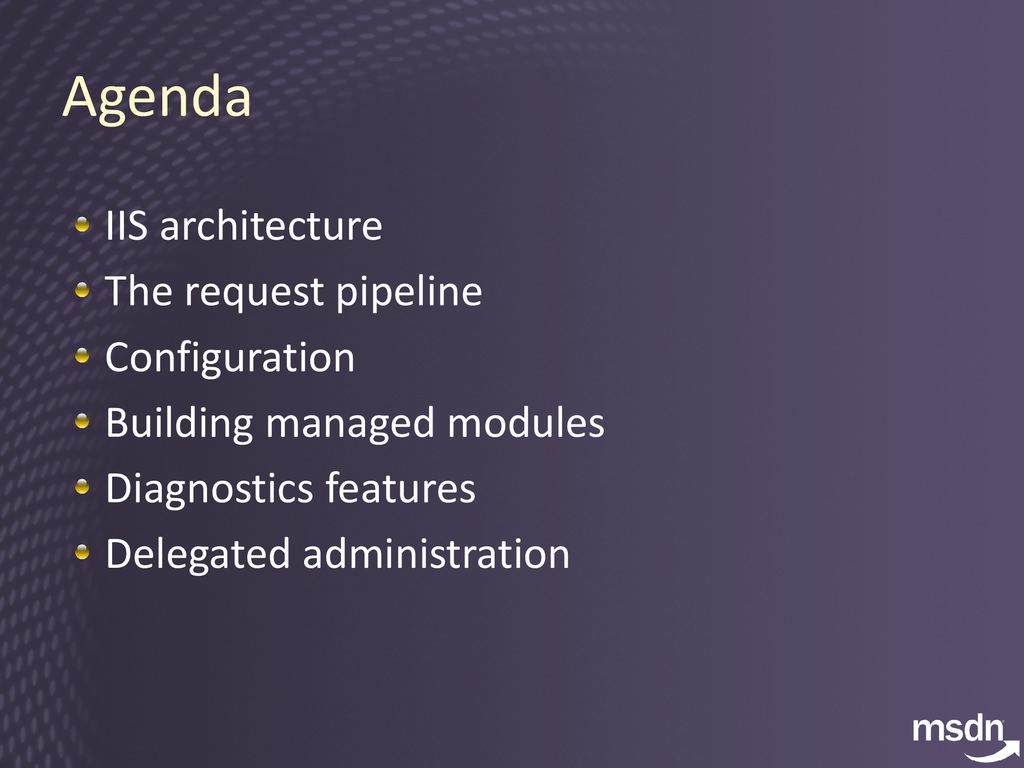 Agenda

IIS architecture
The request pipeline
Configuration
Building managed modules
Diagnostics features
Delegated administration

msdn